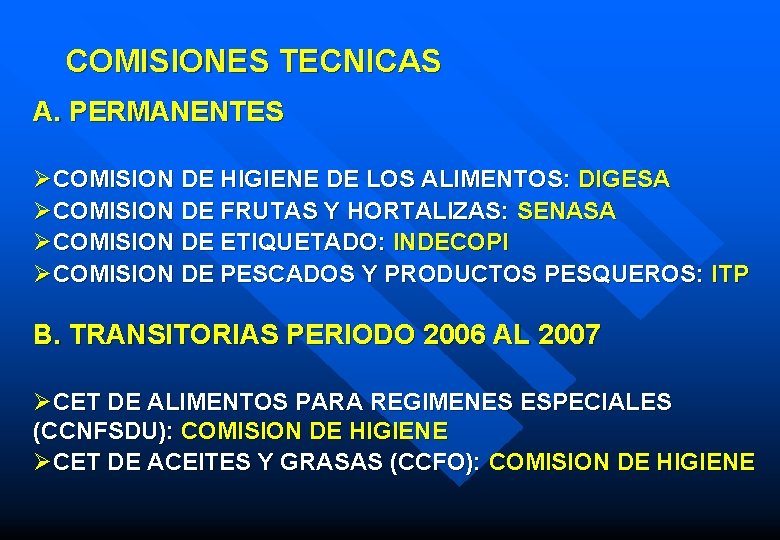 COMISIONES TECNICAS

A. PERMANENTES

➢COMISION DE HIGIENE DE LOS ALIMENTOS: DIGESA
➢COMISION DE FRUTAS Y HORTALIZAS: SENASA
➢COMISION DE ETIQUETADO: INDECOPI
➢COMISION DE PESCADOS Y PRODUCTOS PESQUEROS: ITP

B. TRANSITORIAS PERIODO 2006 AL 2007

➢CET DE ALIMENTOS PARA REGIMENES ESPECIALES (CCNFSDU): COMISION DE HIGIENE
➢CET DE ACEITES Y GRASAS (CCFO): COMISION DE HIGIENE